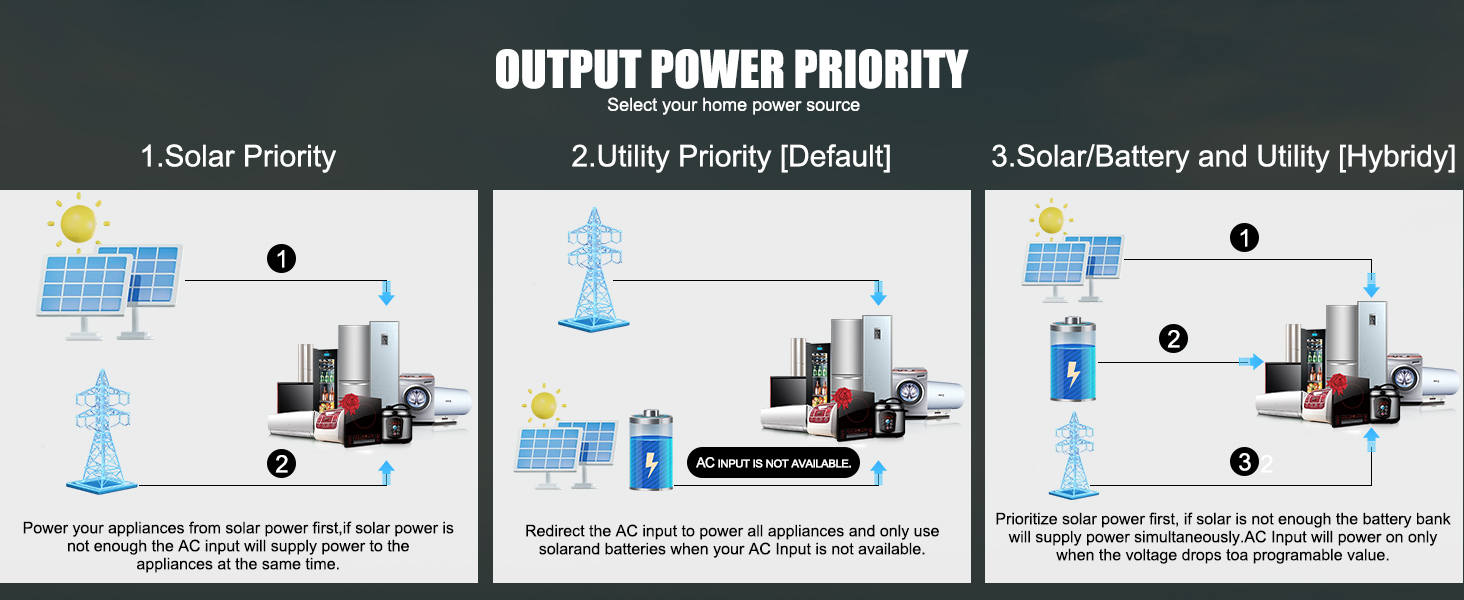 OUTPUT POWER PRIORITY
Select your home power source

1.Solar Priority

1

2

Power your appliances from solar power first,if solar power is not enough the AC input will supply power to the appliances at the same time.

2.Utility Priority [Default]

AC INPUT IS NOT AVAILABLE.

Redirect the AC input to power all appliances and only use solarand batteries when your AC Input is not available.

3.Solar/Battery and Utility [Hybridy]

1

2

3 2

Prioritize solar power first, if solar is not enough the battery bank will supply power simultaneously.AC Input will power on only when the voltage drops toa programable value.